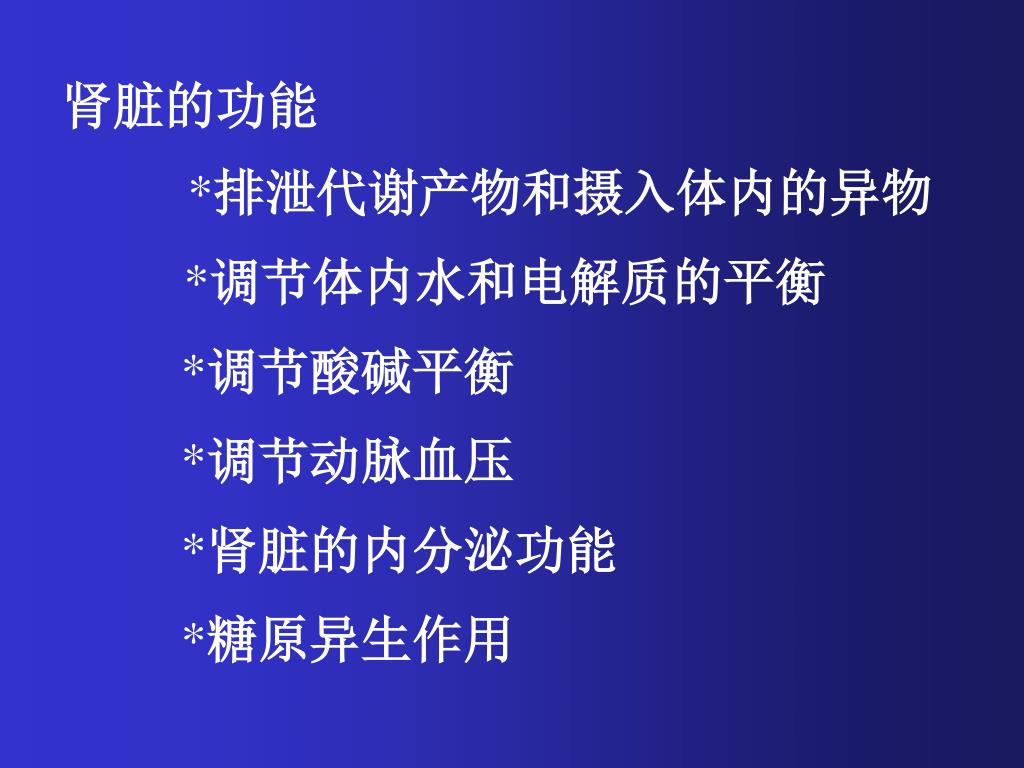 肾脏的功能

*排泄代谢产物和摄入体内的异物

*调节体内水和电解质的平衡

*调节酸碱平衡

*调节动脉血压

*肾脏的内分泌功能

*糖原异生作用